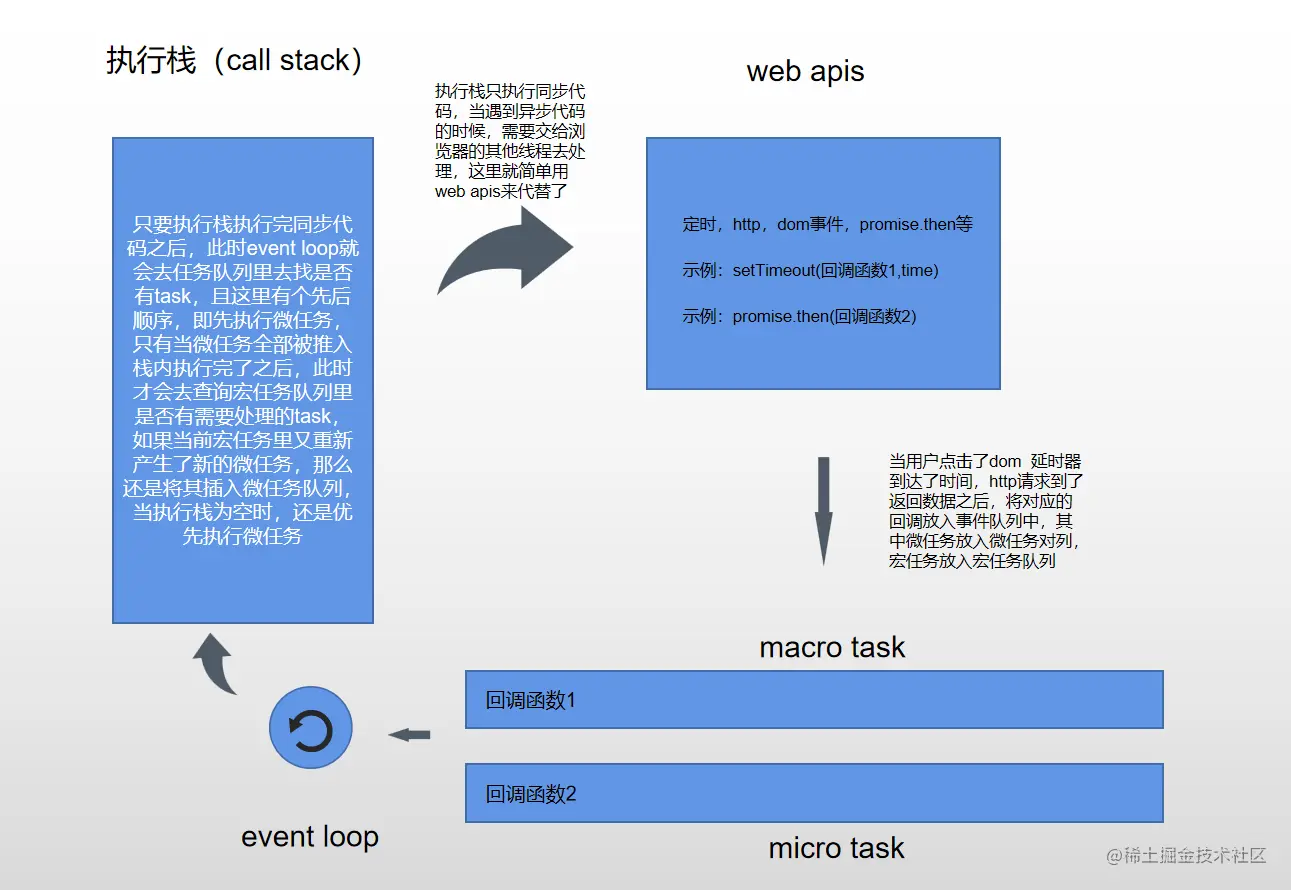 执行栈（call stack）

只要执行栈执行完同步代码之后，此时event loop就会去任务队列里去找是否有task，且这里有个先后顺序，即先执行微任务，只有当微任务全部被推入栈内执行完了之后，此时才会去查询宏任务队列里是否有需要处理的task，如果当前宏任务里又重新产生了新的微任务，那么还是将其插入微任务队列，当执行栈为空时，还是优先执行微任务

执行栈只执行同步代码，当遇到异步代码的时候，需要交给浏览器的其他线程去处理，这里就简单用web apis来代替了

web apis

定时，http，dom事件，promise.then等

示例：setTimeout(回调函数1,time)

示例：promise.then(回调函数2)

当用户点击了dom 延时器到达了时间，http请求到了返回数据之后，将对应的回调放入事件队列中，其中微任务放入微任务对列，宏任务放入宏任务队列

macro task

回调函数1

回调函数2

micro task

event loop

@稀土掘金技术社区